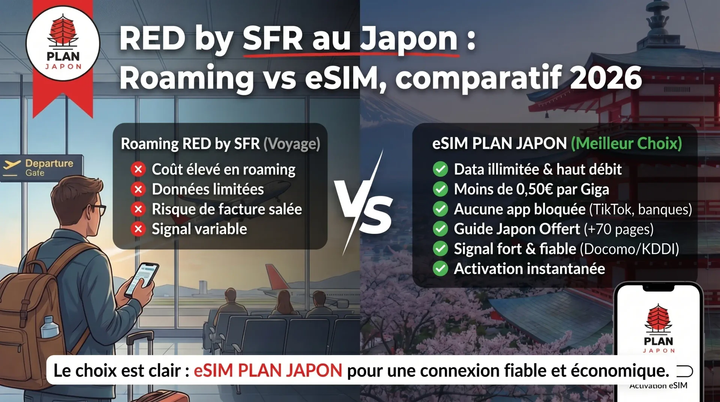 PLAN
JAPON

RED by SFR au Japon :
Roaming vs eSIM, comparatif 2026

Departure
Gate

Roaming RED by SFR (Voyage)
Coût élevé en roaming
Données limitées
Risque de facture salée
Signal variable

VS

eSIM PLAN JAPON (Meilleur Choix)
Data illimitée & haut débit
Moins de 0,50€ par Giga
Aucune app bloquée (TikTok, banques)
Guide Japon Offert (+70 pages)
Signal fort & fiable (Docomo/KDDI)
Activation instantanée

PLAN
JAPON

Le choix est clair : eSIM PLAN JAPON pour une connexion fiable et économique.

Activation eSIM